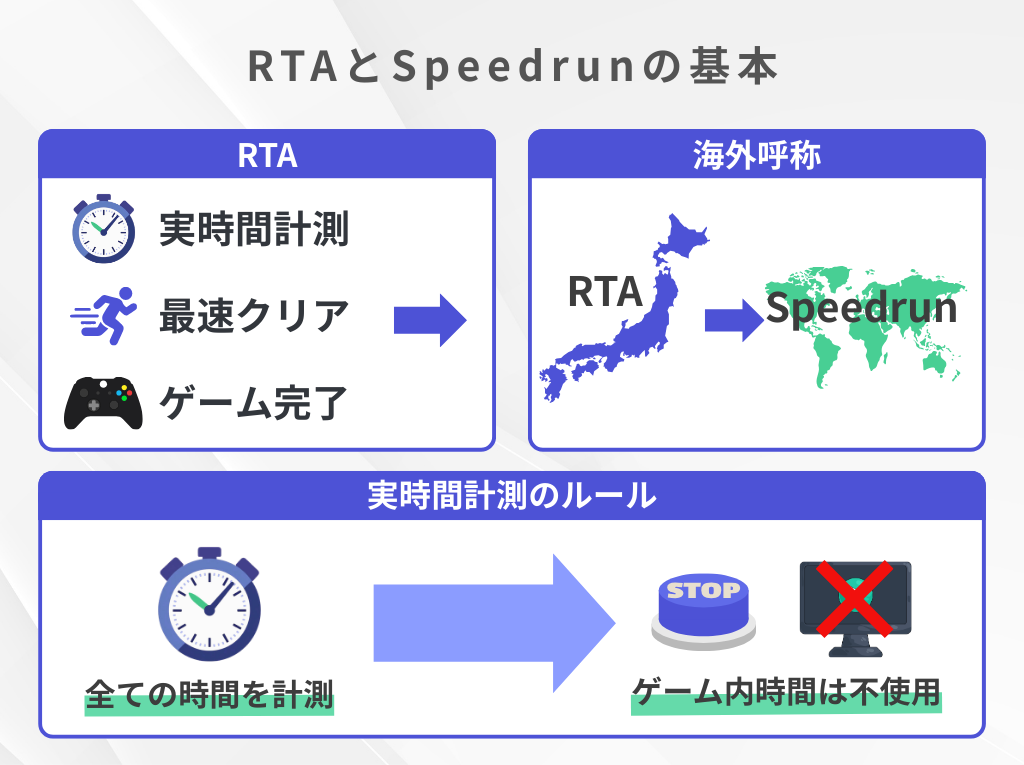 RTAとSpeedrunの基本

RTA

実時間計測

最速クリア

ゲーム完了

海外呼称

RTA

Speedrun

実時間計測のルール

全ての時間を計測

STOP

ゲーム内時間は不使用